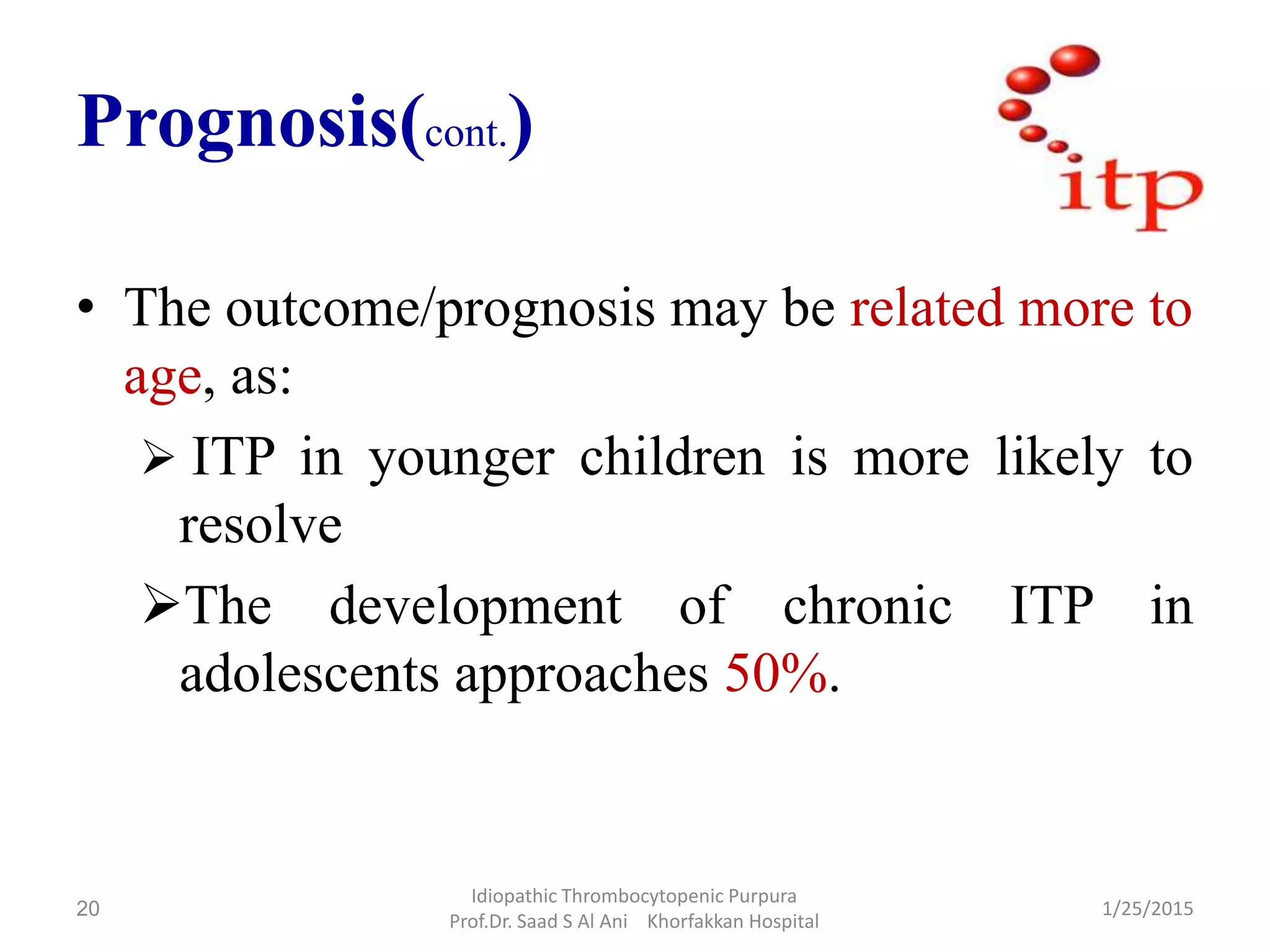 Prognosis(cont.)

itp

• The outcome/prognosis may be related more to age, as:

➢ ITP in younger children is more likely to resolve

➢ The development of chronic ITP in adolescents approaches 50%.

20

Idiopathic Thrombocytopenic Purpura
Prof.Dr. Saad S Al Ani Khorfakkan Hospital

1/25/2015